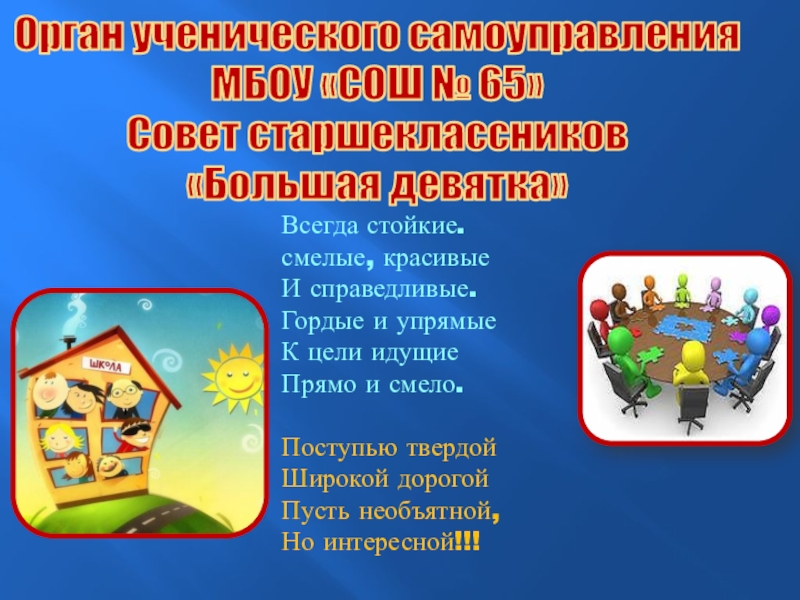 Орган ученического самоуправления
МБОУ «СОШ № 65»
Совет старшеклассников
«Большая девятка»

Всегда стойкие.
смелые, красивые
И справедливые.
Гордые и упрямые
К цели идущие
Прямо и смело.

Поступью твердой
Широкой дорогой
Пусть необъятной,
Но интересной!!!

ШКОЛА